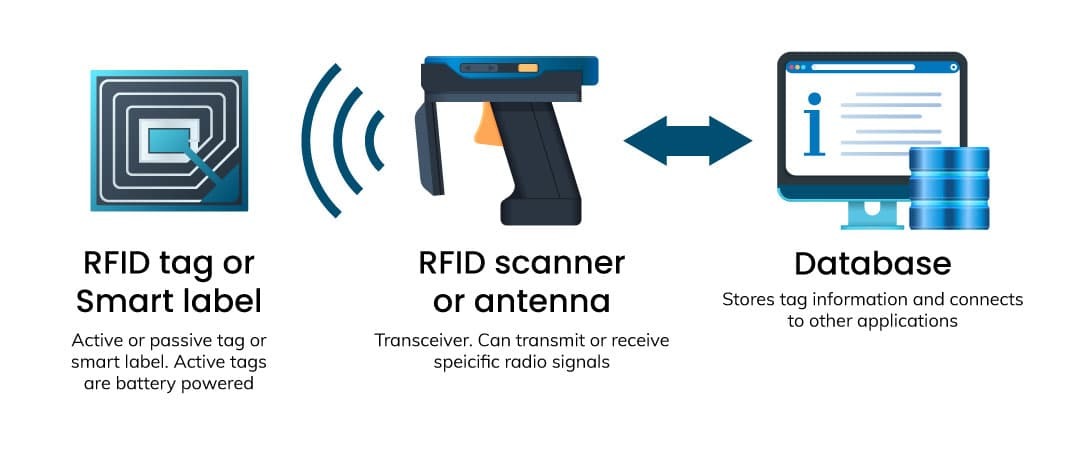 RFID tag or Smart label

Active or passive tag or smart label. Active tags are battery powered

RFID scanner or antenna

Transceiver. Can transmit or receive speicific radio signals

Database

Stores tag information and connects to other applications